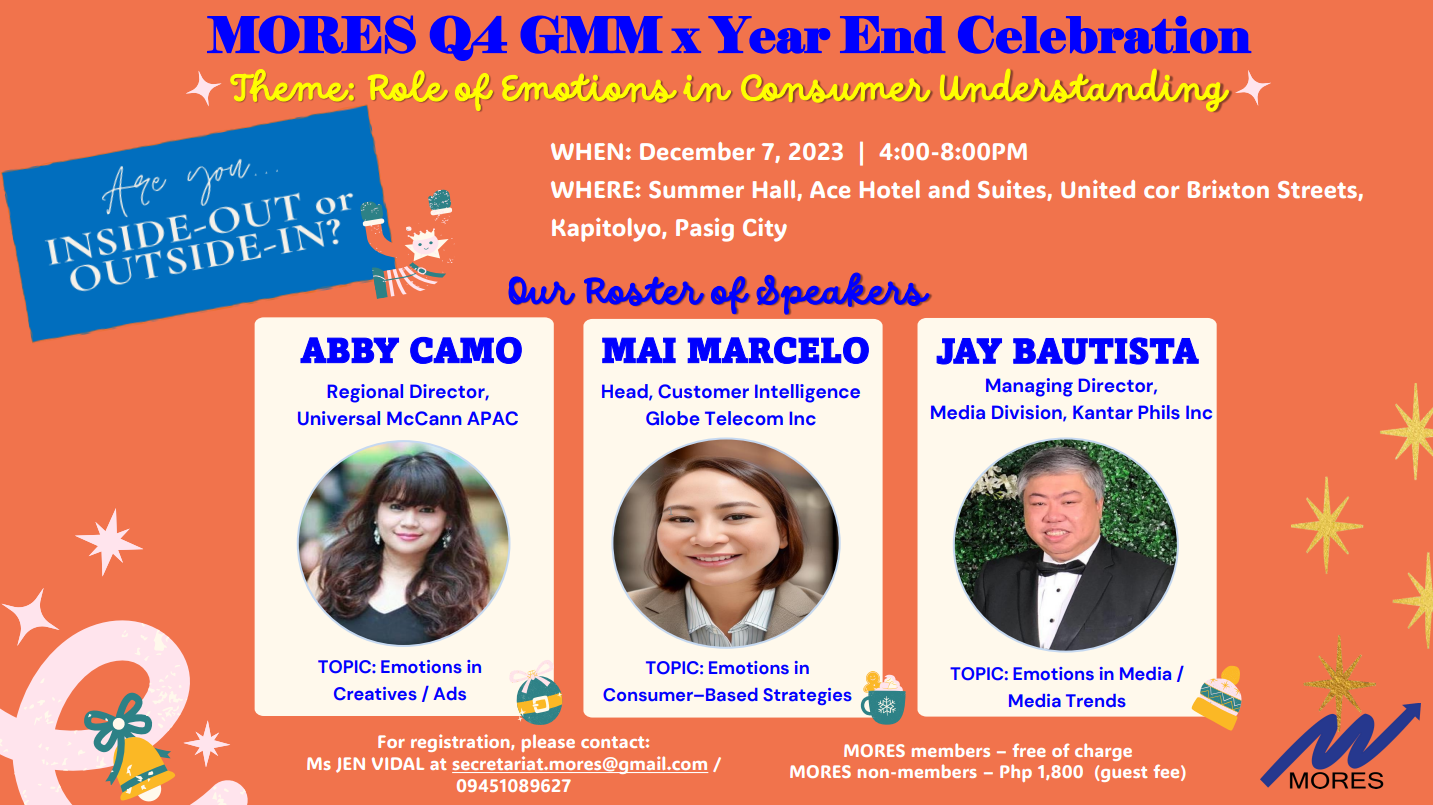 MORES Q4 GMM x Year End Celebration

Theme: Role of Emotions in Consumer Understanding

Are you...
INSIDE-OUT or OUTSIDE-IN?

WHEN: December 7, 2023 | 4:00-8:00PM
WHERE: Summer Hall, Ace Hotel and Suites, United cor Brixton Streets, Kapitolyo, Pasig City

Our Roster of Speakers

ABBY CAMO
Regional Director, Universal McCann APAC
TOPIC: Emotions in Creatives / Ads

MAI MARCELO
Head, Customer Intelligence Globe Telecom Inc
TOPIC: Emotions in Consumer–Based Strategies

JAY BAUTISTA
Managing Director, Media Division, Kantar Phils Inc
TOPIC: Emotions in Media / Media Trends

For registration, please contact:
Ms JEN VIDAL at secretariat.mores@gmail.com / 09451089627

MORES members – free of charge
MORES non-members – Php 1,800 (guest fee)

MORES